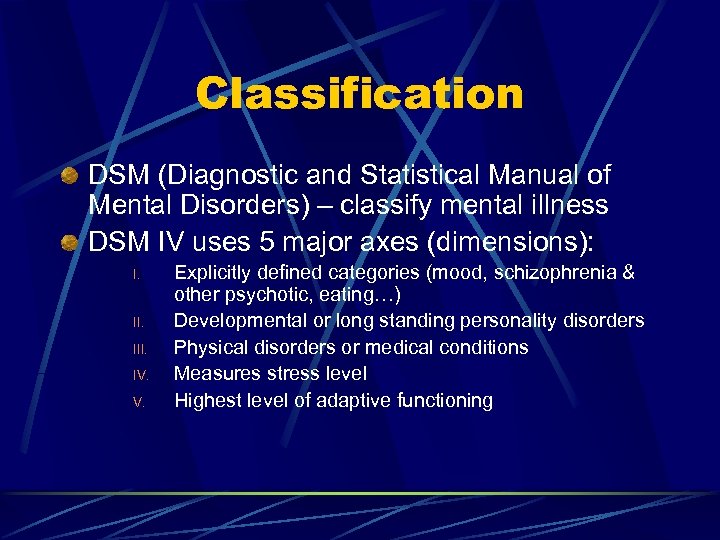 Classification

DSM (Diagnostic and Statistical Manual of Mental Disorders) – classify mental illness

DSM IV uses 5 major axes (dimensions):

I. Explicitly defined categories (mood, schizophrenia & other psychotic, eating…)

II. Developmental or long standing personality disorders

III. Physical disorders or medical conditions

IV. Measures stress level

V. Highest level of adaptive functioning